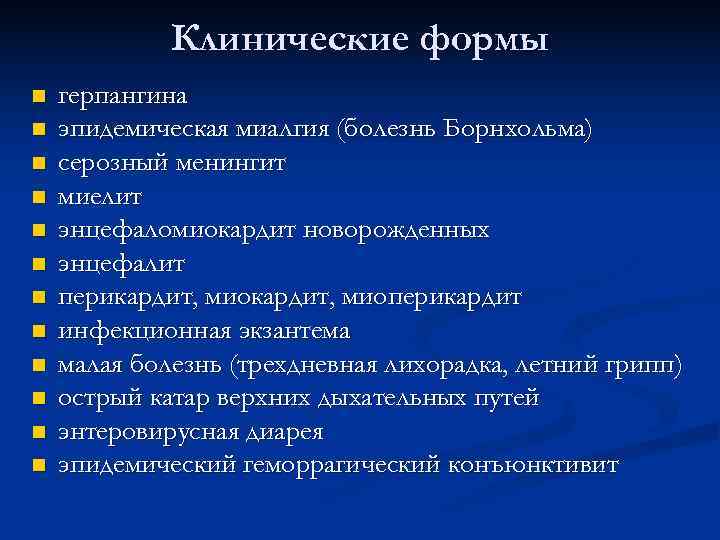 Клинические формы

- герпангина
- эпидемическая миалгия (болезнь Борнхольма)
- серозный менингит
- миелит
- энцефаломиокардит новорожденных
- энцефалит
- перикардит, миокардит, миоперикардит
- инфекционная экзантема
- малая болезнь (трехдневная лихорадка, летний грипп)
- острый катар верхних дыхательных путей
- энтеровирусная диарея
- эпидемический геморрагический конъюнктивит